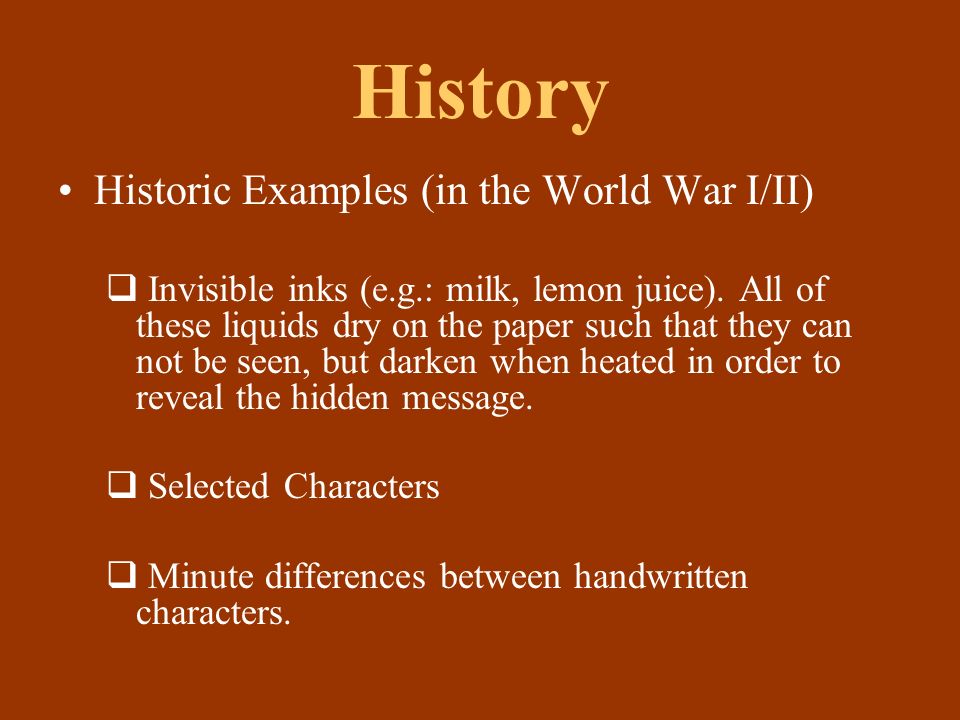 History

• Historic Examples (in the World War I/II)

❑ Invisible inks (e.g.: milk, lemon juice). All of these liquids dry on the paper such that they can not be seen, but darken when heated in order to reveal the hidden message.

❑ Selected Characters

❑ Minute differences between handwritten characters.